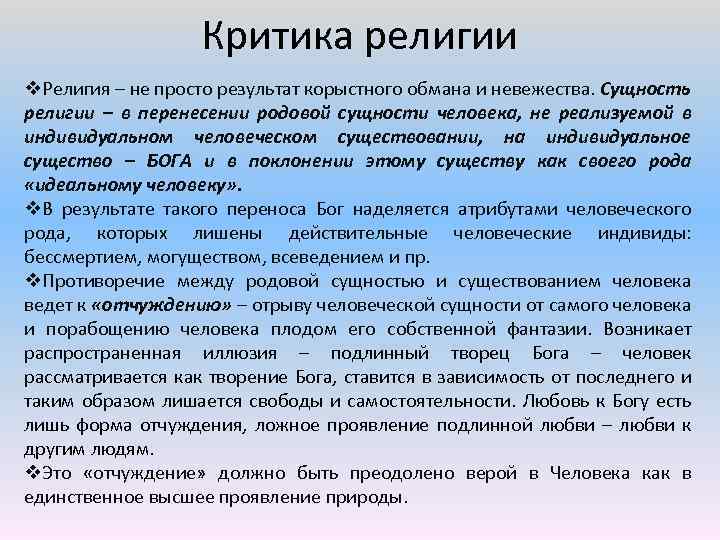 Критика религии

❖Религия – не просто результат корыстного обмана и невежества. Сущность религии – в перенесении родовой сущности человека, не реализуемой в индивидуальном человеческом существовании, на индивидуальное существо – БОГА и в поклонении этому существу как своего рода «идеальному человеку».

❖В результате такого переноса Бог наделяется атрибутами человеческого рода, которых лишены действительные человеческие индивиды: бессмертием, могуществом, всеведением и пр.

❖Противоречие между родовой сущностью и существованием человека ведет к «отчуждению» – отрыву человеческой сущности от самого человека и порабощению человека плодом его собственной фантазии. Возникает распространенная иллюзия – подлинный творец Бога – человек рассматривается как творение Бога, ставится в зависимость от последнего и таким образом лишается свободы и самостоятельности. Любовь к Богу есть лишь форма отчуждения, ложное проявление подлинной любви – любви к другим людям.

❖Это «отчуждение» должно быть преодолено верой в Человека как в единственное высшее проявление природы.